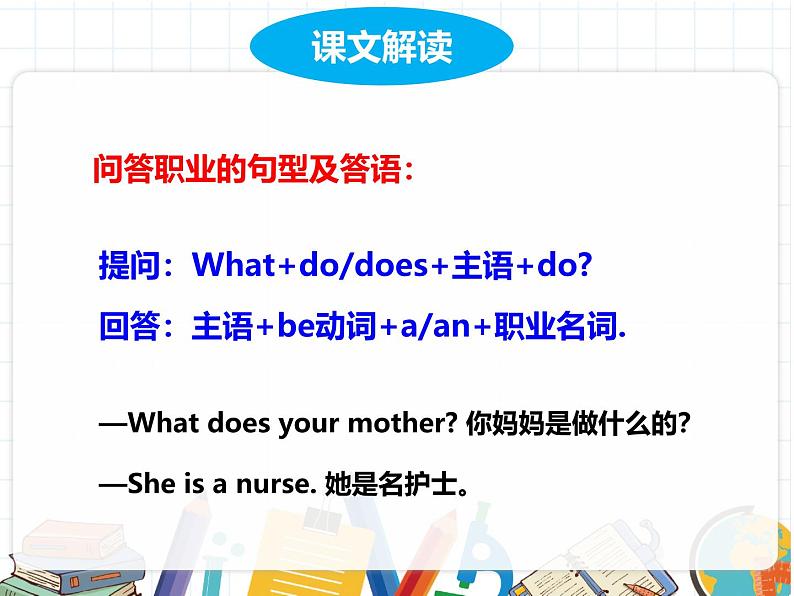 课文解读

问答职业的句型及答语：

提问：What+do/does+主语+do?

回答：主语+be动词+a/an+职业名词.

—What does your mother? 你妈妈是做什么的?

—She is a nurse. 她是名护士。